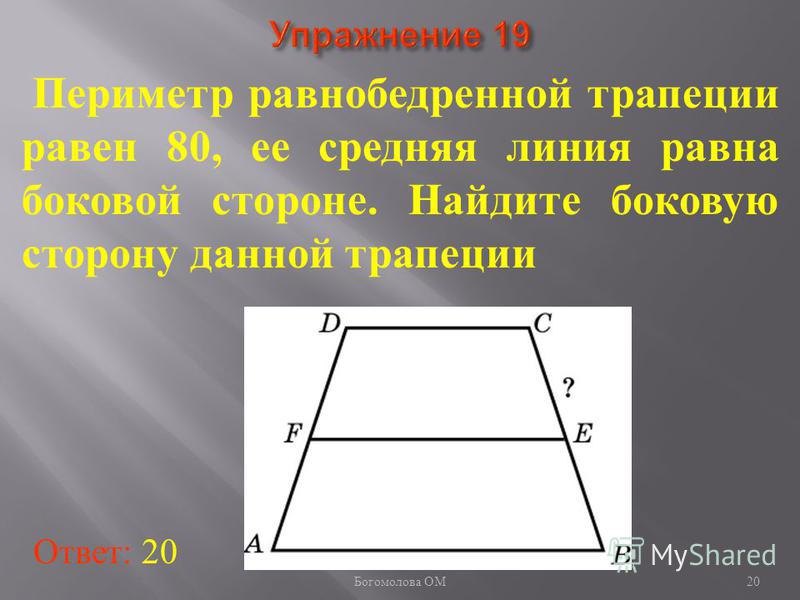 Упражнение 19

Периметр равнобедренной трапеции равен 80, ее средняя линия равна боковой стороне. Найдите боковую сторону данной трапеции

D C
?
F E
A B

Ответ: 20

MyShared

Богомолова ОМ 20